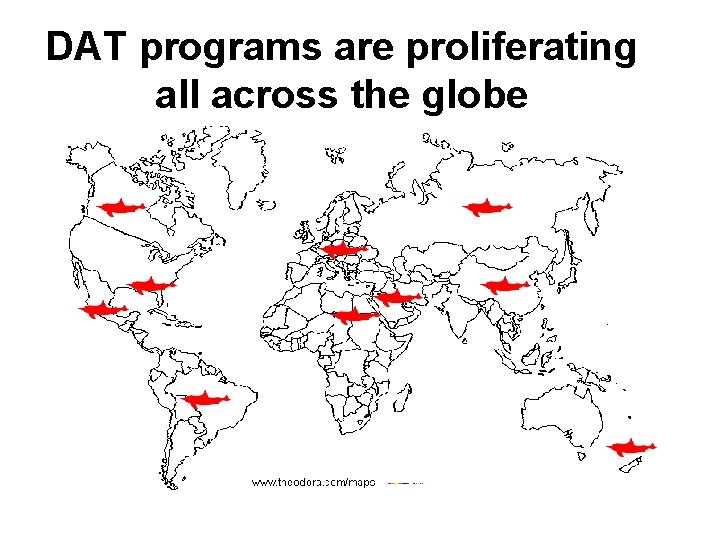 DAT programs are proliferating all across the globe

www.theodora.com/maps